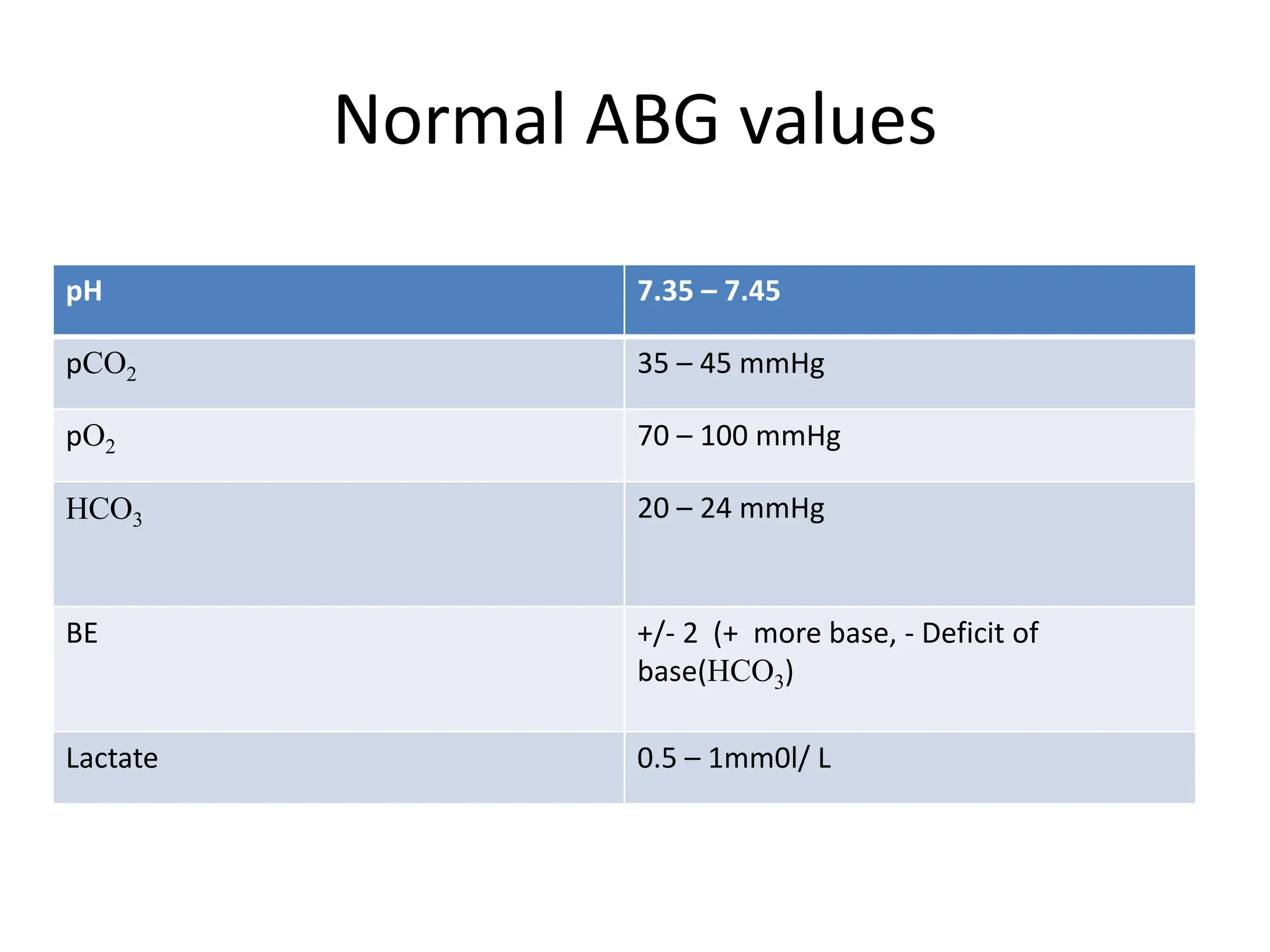 Normal ABG values

| pH | 7.35 – 7.45 |
|---|---|
| $pCO_2$ | 35 – 45 mmHg |
| $pO_2$ | 70 – 100 mmHg |
| $HCO_3$ | 20 – 24 mmHg |
| BE | +/- 2 (+ more base, - Deficit of base($HCO_3$) |
| Lactate | 0.5 – 1mm0l/ L |